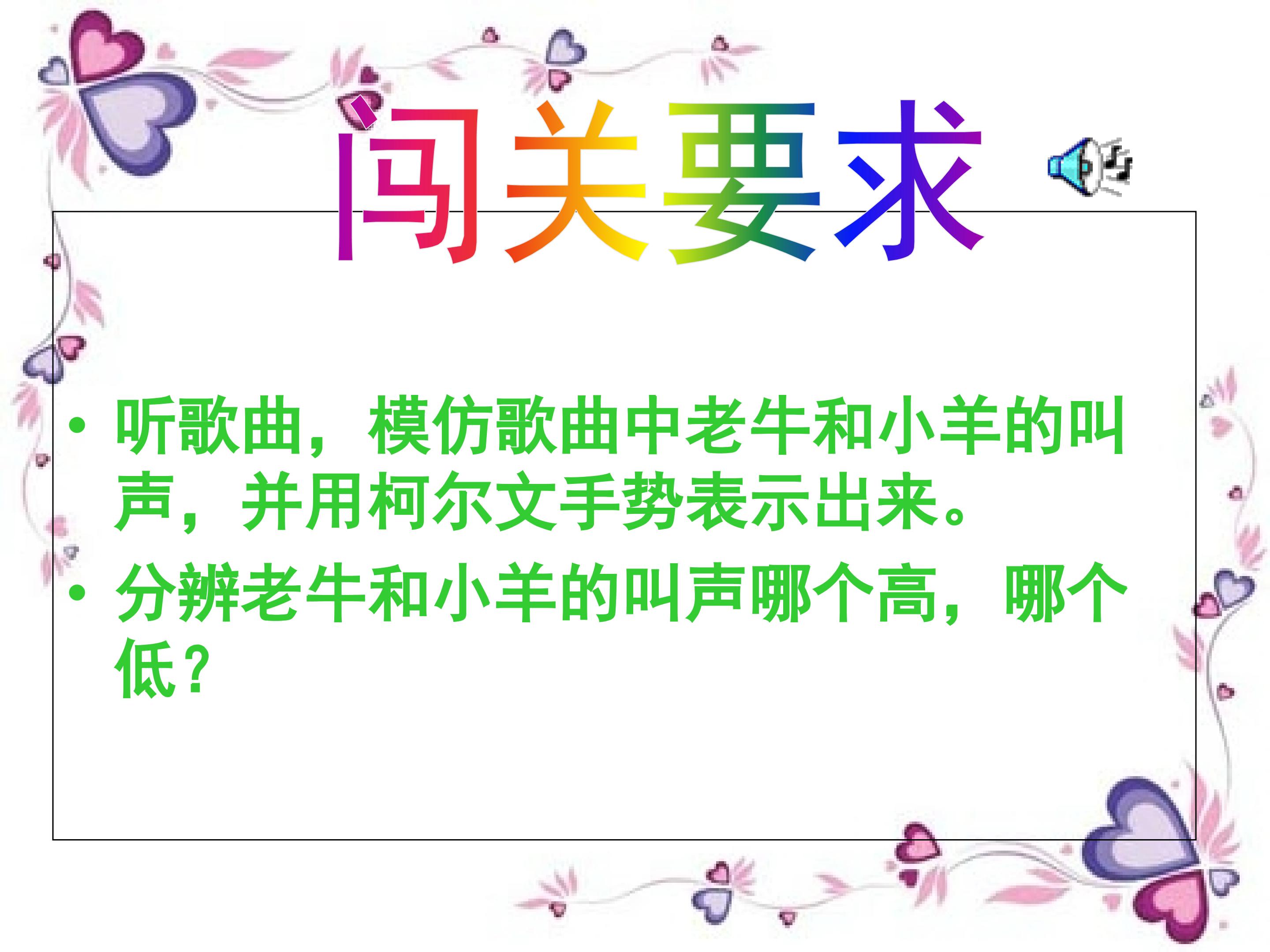 闯关要求

• 听歌曲，模仿歌曲中老牛和小羊的叫声，并用柯尔文手势表示出来。
• 分辨老牛和小羊的叫声哪个高，哪个低？